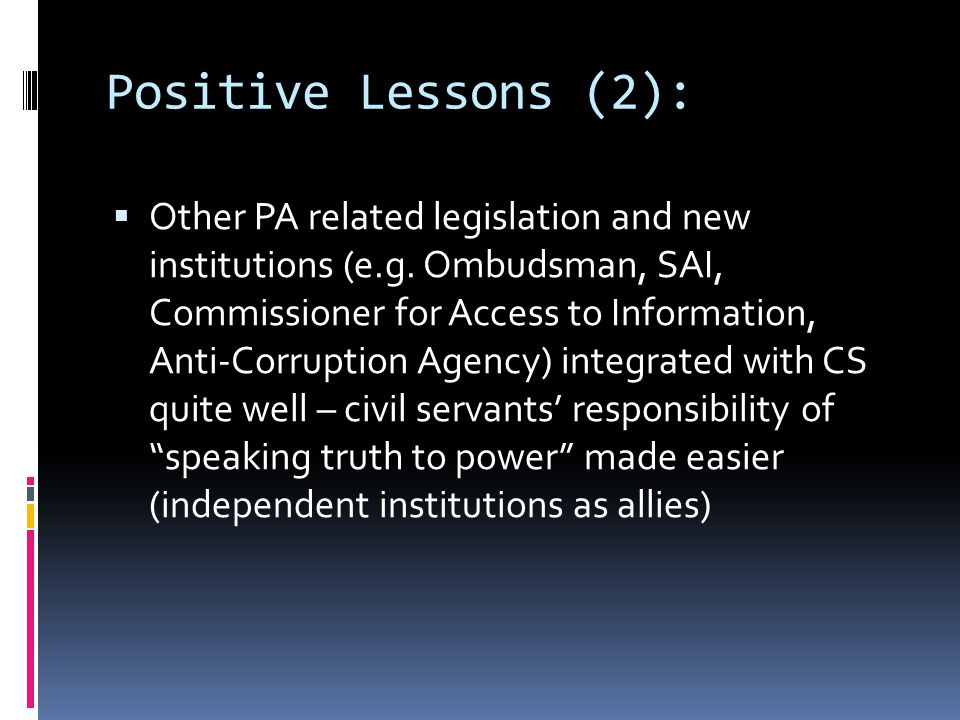 Positive Lessons (2):

▪ Other PA related legislation and new institutions (e.g. Ombudsman, SAI, Commissioner for Access to Information, Anti-Corruption Agency) integrated with CS quite well – civil servants’ responsibility of “speaking truth to power” made easier (independent institutions as allies)